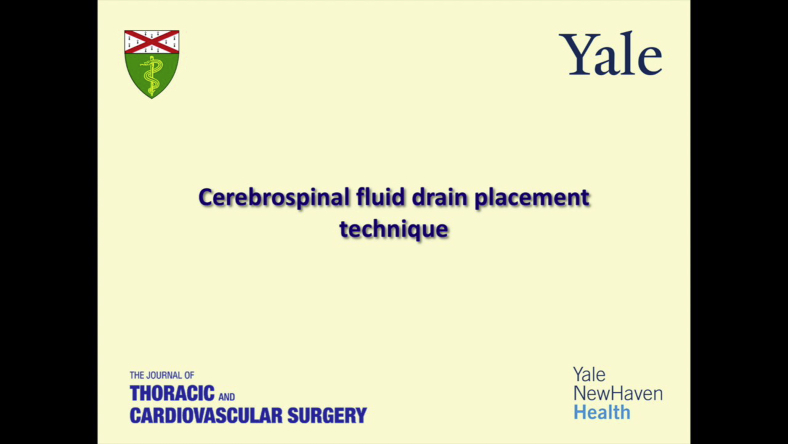 Yale

Cerebrospinal fluid drain placement technique

THE JOURNAL OF
THORACIC AND
CARDIOVASCULAR SURGERY

Yale
NewHaven
Health